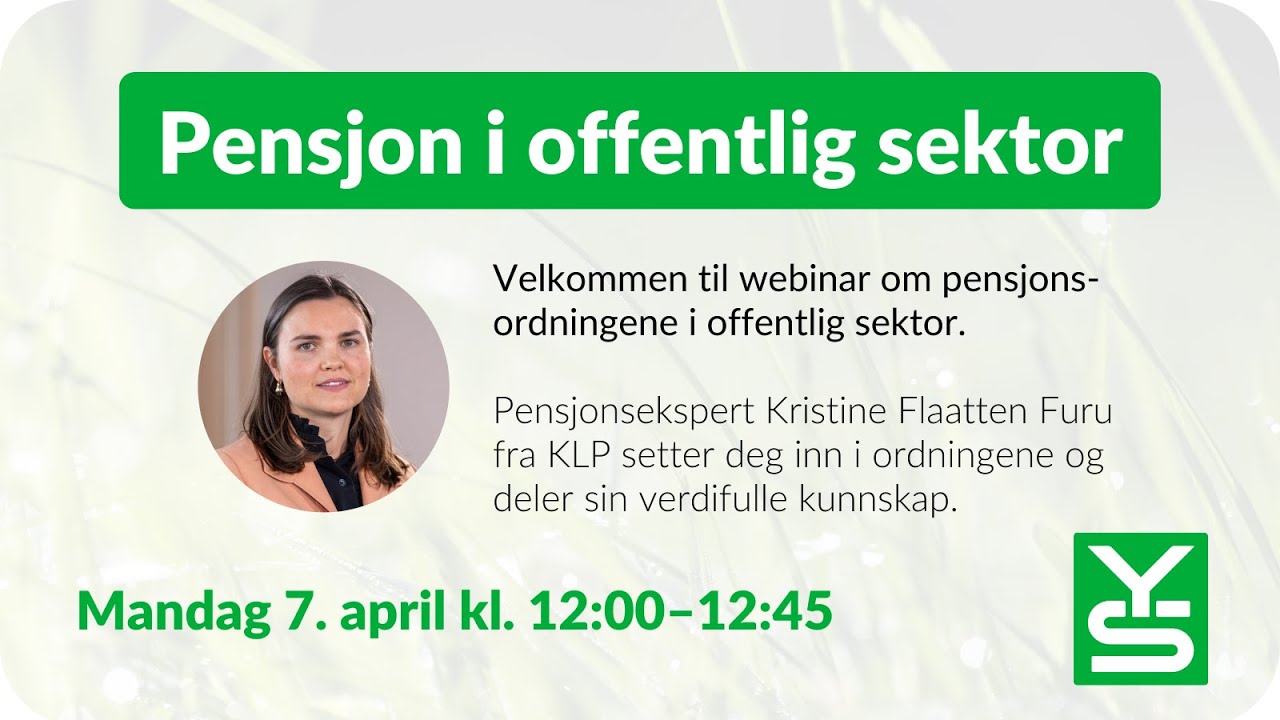 Pensjon i offentlig sektor

Velkommen til webinar om pensjonsordningene i offentlig sektor.

Pensjonsekspert Kristine Flaatten Furu fra KLP setter deg inn i ordningene og deler sin verdifulle kunnskap.

Mandag 7. april kl. 12:00–12:45

YS